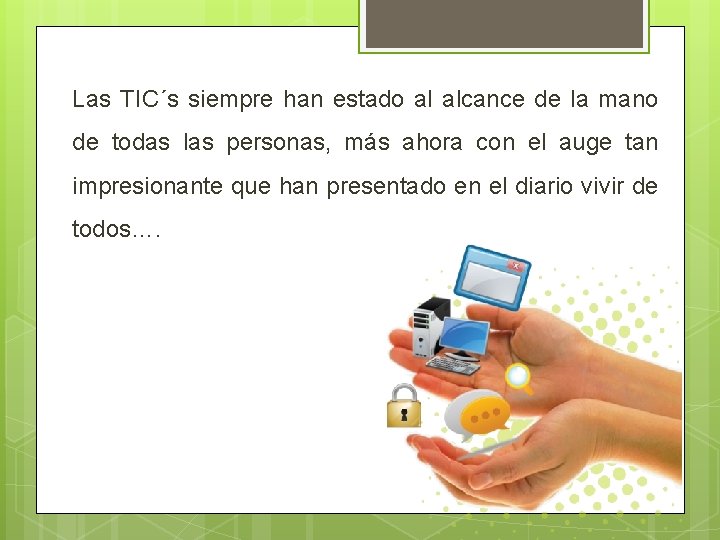 Las TIC´s siempre han estado al alcance de la mano de todas las personas, más ahora con el auge tan impresionante que han presentado en el diario vivir de todos….